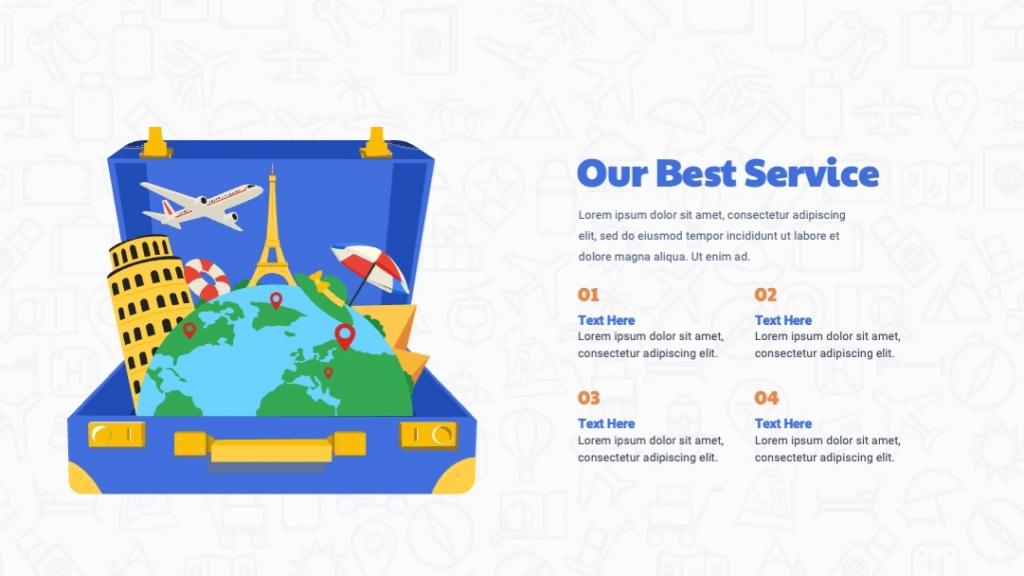 Our Best Service

Lorem ipsum dolor sit amet, consectetur adipiscing elit, sed do eiusmod tempor incididunt ut labore et dolore magna aliqua. Ut enim ad.

01
Text Here
Lorem ipsum dolor sit amet, consectetur adipiscing elit.

02
Text Here
Lorem ipsum dolor sit amet, consectetur adipiscing elit.

03
Text Here
Lorem ipsum dolor sit amet, consectetur adipiscing elit.

04
Text Here
Lorem ipsum dolor sit amet, consectetur adipiscing elit.